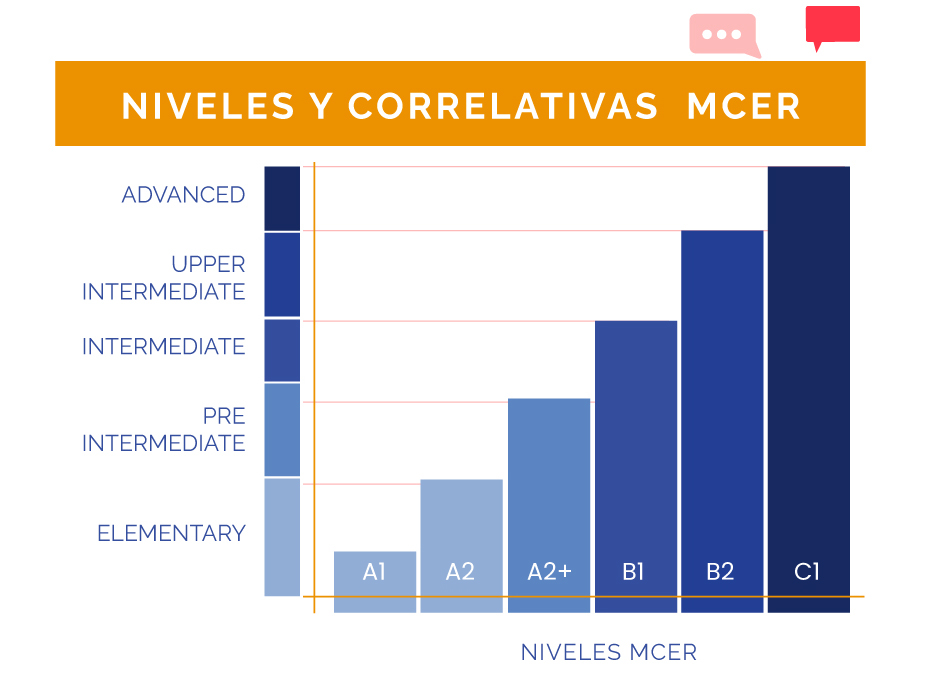 NIVELES Y CORRELATIVAS MCER

ADVANCED

UPPER INTERMEDIATE

INTERMEDIATE

PRE INTERMEDIATE

ELEMENTARY

A1
A2
A2+
B1
B2
C1

NIVELES MCER